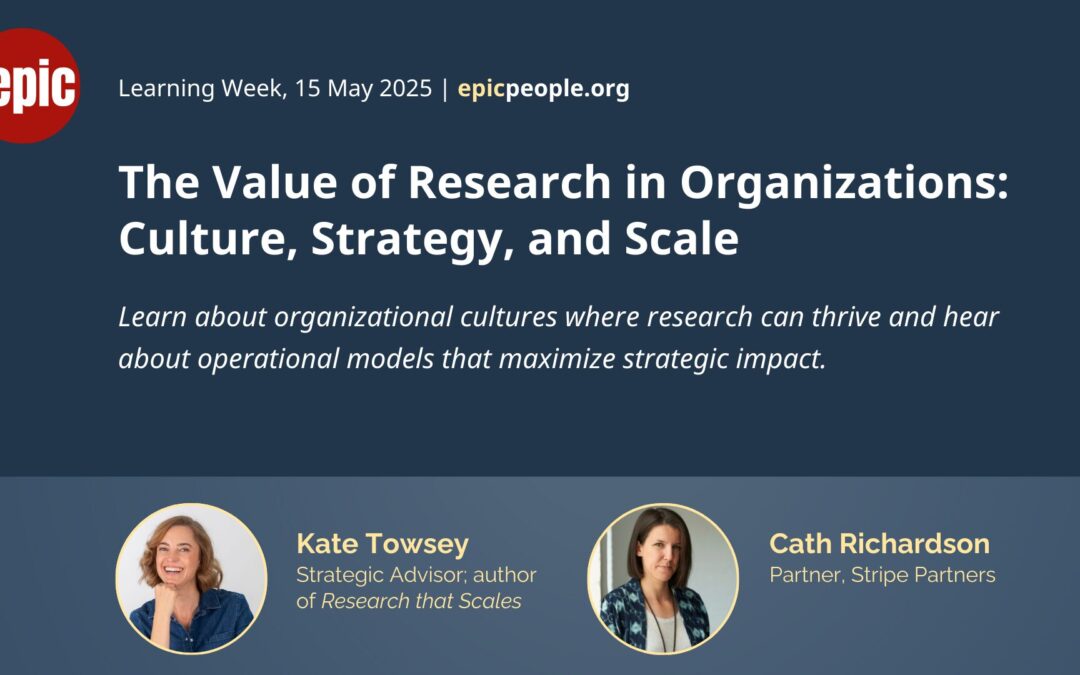 epic

Learning Week, 15 May 2025 | epicpeople.org

The Value of Research in Organizations: Culture, Strategy, and Scale

Learn about organizational cultures where research can thrive and hear about operational models that maximize strategic impact.

Kate Towsey
Strategic Advisor; author of Research that Scales

Cath Richardson
Partner, Stripe Partners